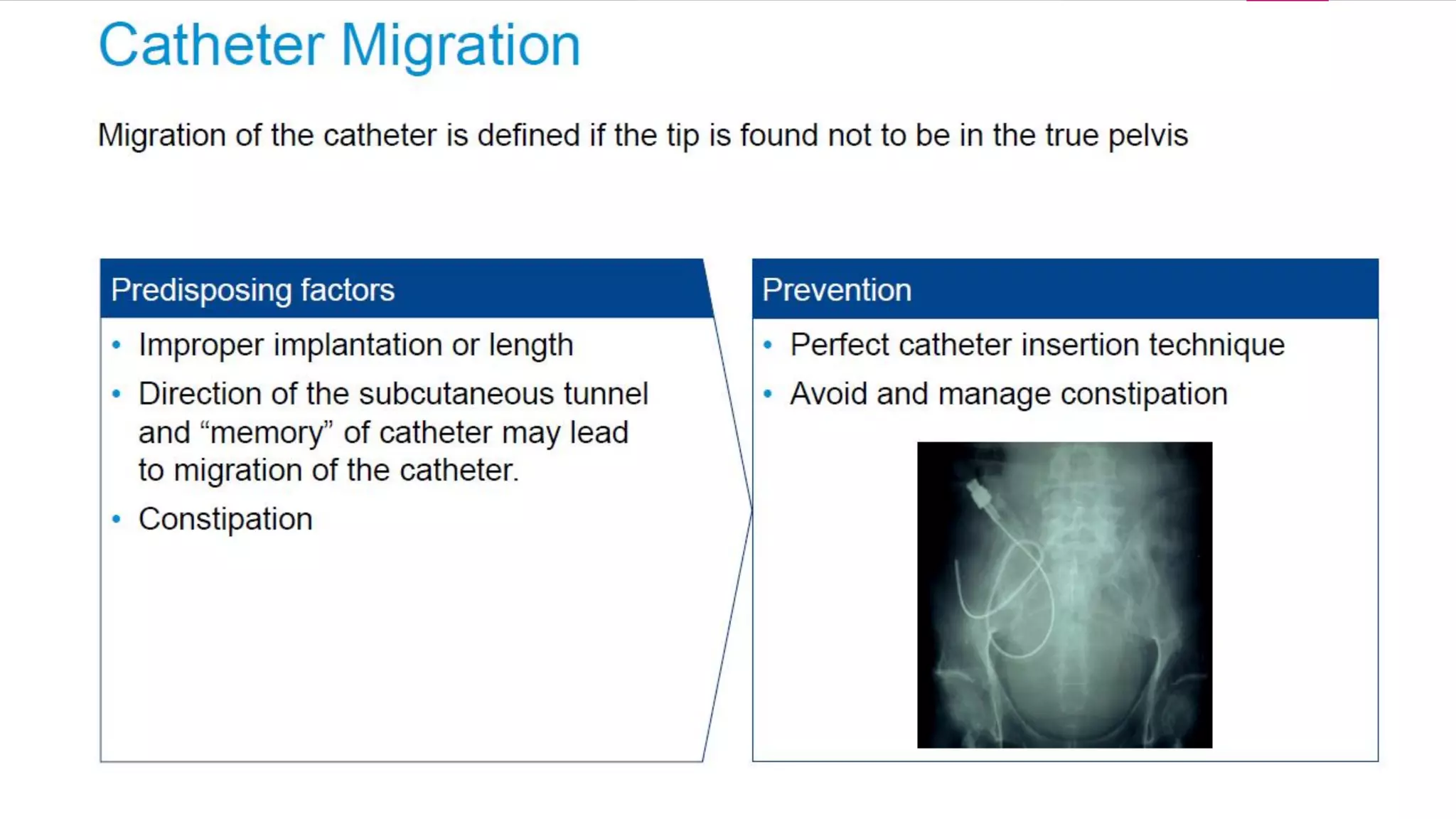 Catheter Migration

Migration of the catheter is defined if the tip is found not to be in the true pelvis

Predisposing factors

• Improper implantation or length
• Direction of the subcutaneous tunnel and “memory” of catheter may lead to migration of the catheter.
• Constipation

Prevention

• Perfect catheter insertion technique
• Avoid and manage constipation